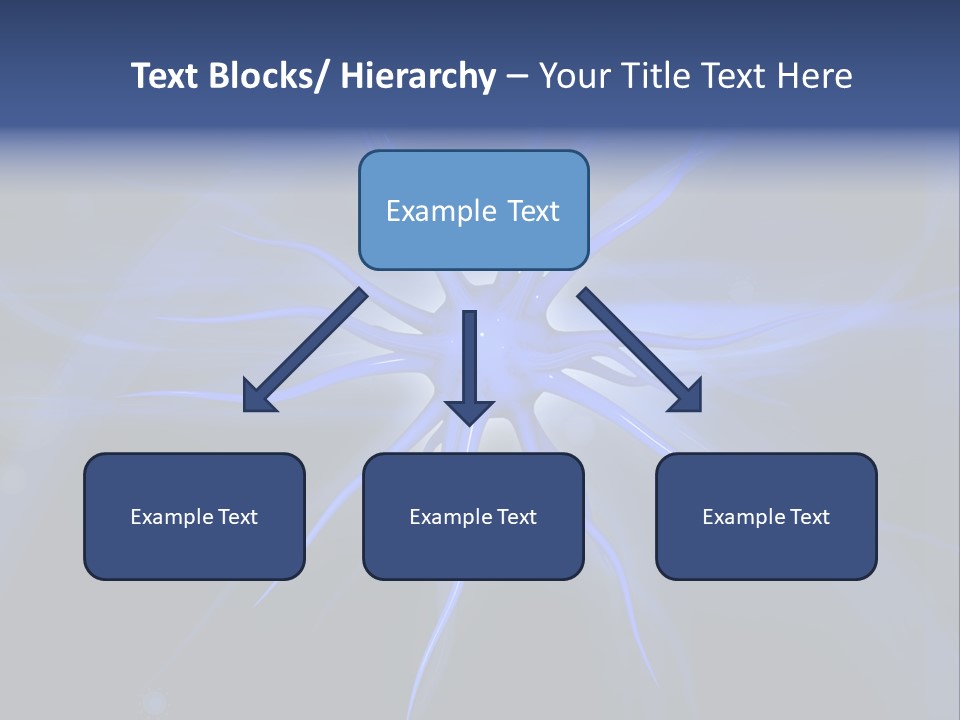 Text Blocks/ Hierarchy – Your Title Text Here

Example Text

Example Text

Example Text

Example Text